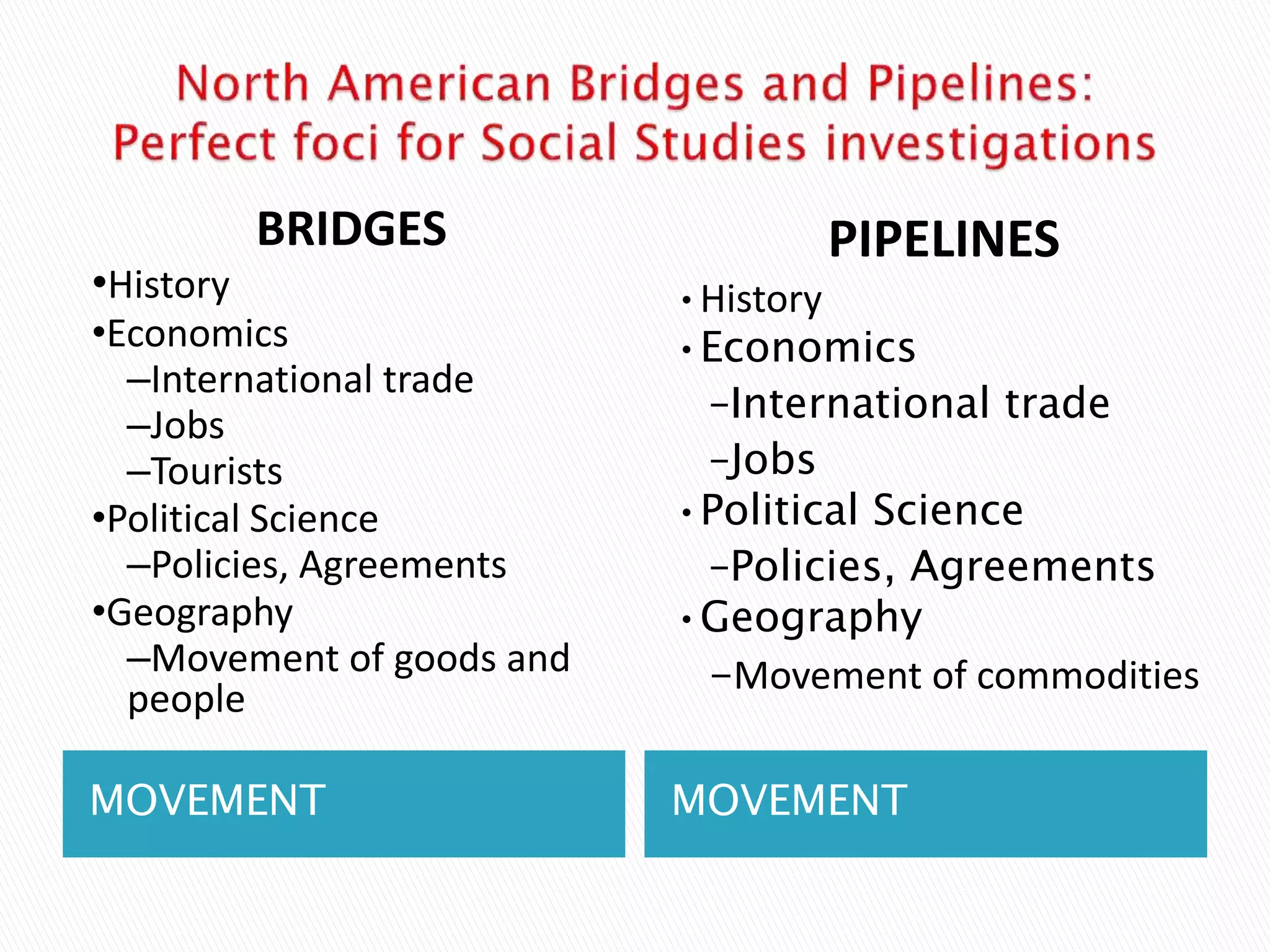 North American Bridges and Pipelines: Perfect foci for Social Studies investigations

BRIDGES

•History
•Economics
–International trade
–Jobs
–Tourists
•Political Science
–Policies, Agreements
•Geography
–Movement of goods and people

MOVEMENT

PIPELINES

• History
• Economics
–International trade
–Jobs
• Political Science
–Policies, Agreements
• Geography
–Movement of commodities

MOVEMENT